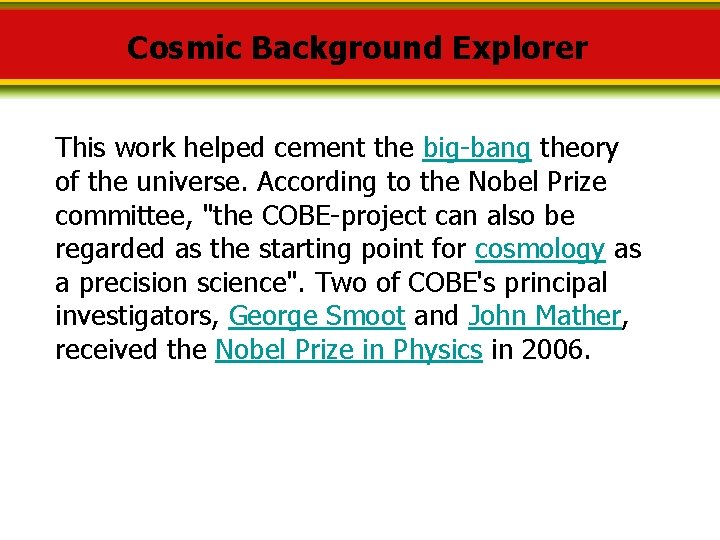 Cosmic Background Explorer

This work helped cement the big-bang theory of the universe. According to the Nobel Prize committee, "the COBE-project can also be regarded as the starting point for cosmology as a precision science". Two of COBE's principal investigators, George Smoot and John Mather, received the Nobel Prize in Physics in 2006.